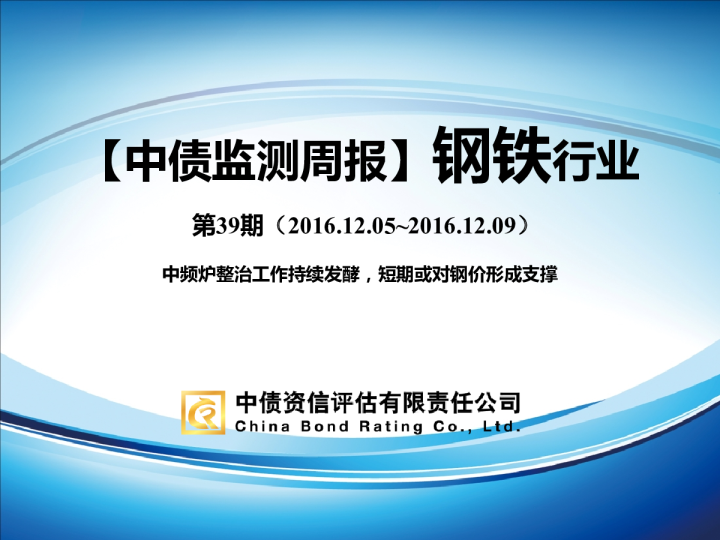 【中债监测周报】钢铁行业

第39期（2016.12.05~2016.12.09）

中频炉整治工作持续发酵，短期或对钢价形成支撑

中债资信评估有限责任公司
China Bond Rating Co., Ltd.